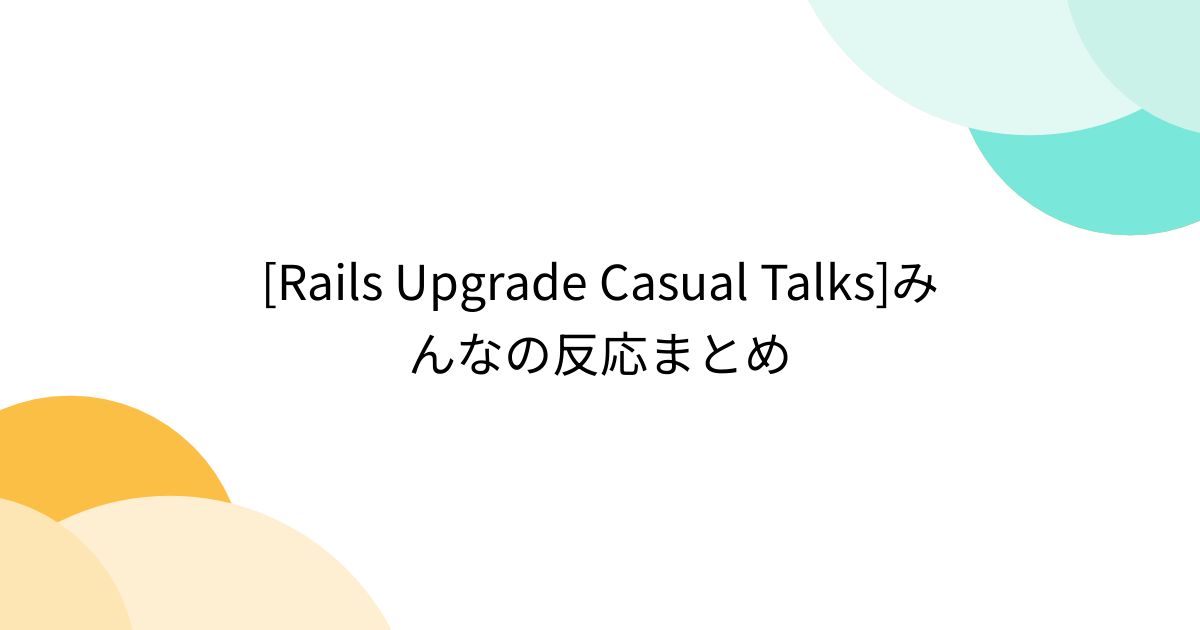 [Rails Upgrade Casual Talks]みんなの反応まとめ